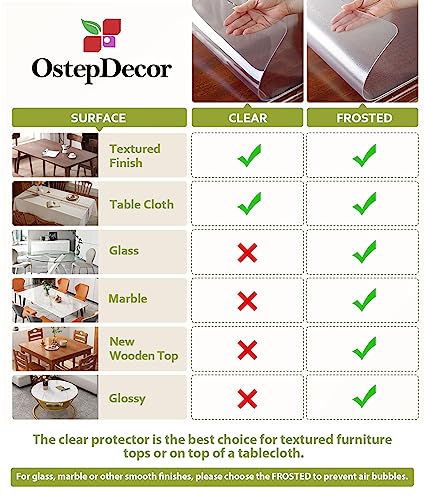 OstepDecor

| SURFACE | CLEAR | FROSTED |
|---|---|---|
| Textured Finish | ✓ | ✓ |
| Table Cloth | ✓ | ✓ |
| Glass | ✗ | ✓ |
| Marble | ✗ | ✓ |
| New Wooden Top | ✗ | ✓ |
| Glossy | ✗ | ✓ |

The clear protector is the best choice for textured furniture tops or on top of a tablecloth.

For glass, marble or other smooth finishes, please choose the FROSTED to prevent air bubbles.